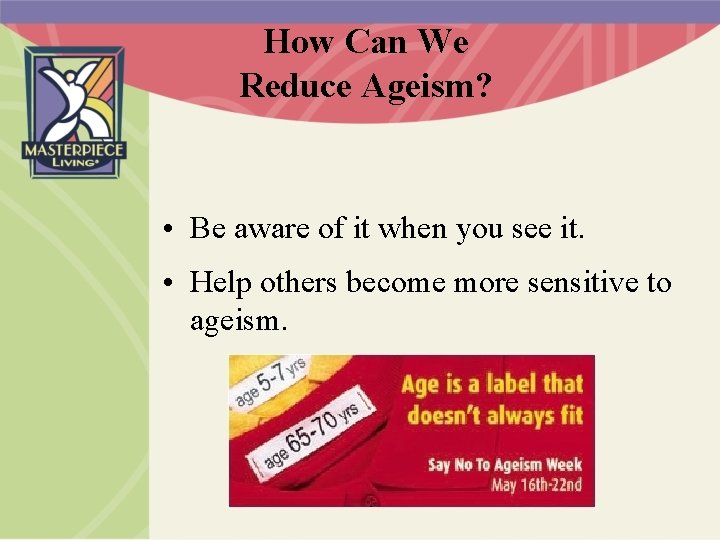 MASTERPIECE LIVING

How Can We Reduce Ageism?

• Be aware of it when you see it.

• Help others become more sensitive to ageism.

age 5-7 yrs

age 65-70 yrs

Age is a label that doesn't always fit

Say No To Ageism Week
May 16th-22nd